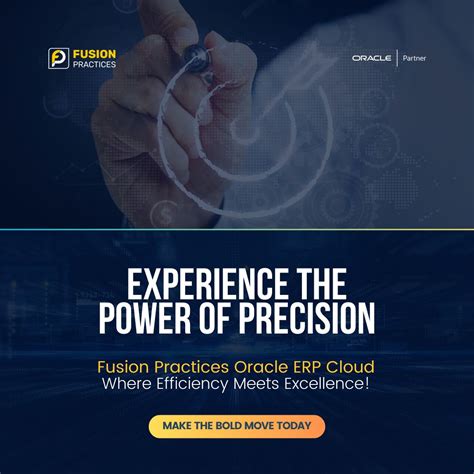 FUSION PRACTICES

ORACLE | Partner

EXPERIENCE THE POWER OF PRECISION

Fusion Practices Oracle ERP Cloud
Where Efficiency Meets Excellence!

MAKE THE BOLD MOVE TODAY